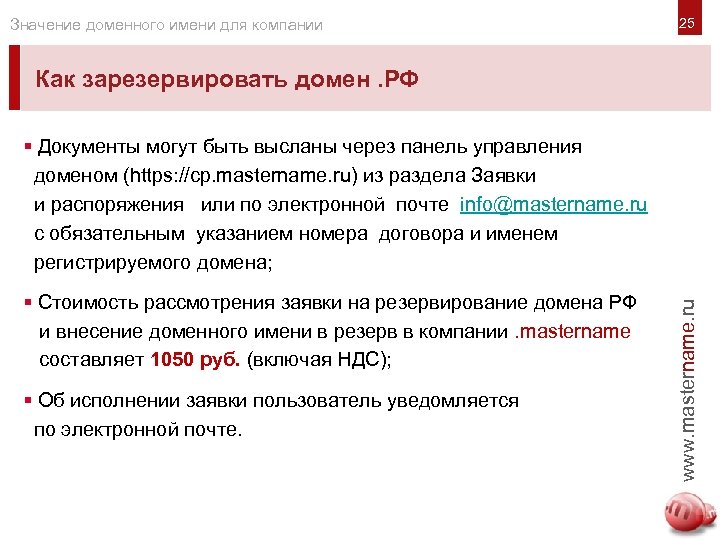 Значение доменного имени для компании

25

Как зарезервировать домен .РФ

▪ Документы могут быть высланы через панель управления доменом (https://cp.mastername.ru) из раздела Заявки и распоряжения или по электронной почте info@mastername.ru с обязательным указанием номера договора и именем регистрируемого домена;

▪ Стоимость рассмотрения заявки на резервирование домена РФ и внесение доменного имени в резерв в компании .mastername составляет 1050 руб. (включая НДС);

▪ Об исполнении заявки пользователь уведомляется по электронной почте.

www.mastername.ru